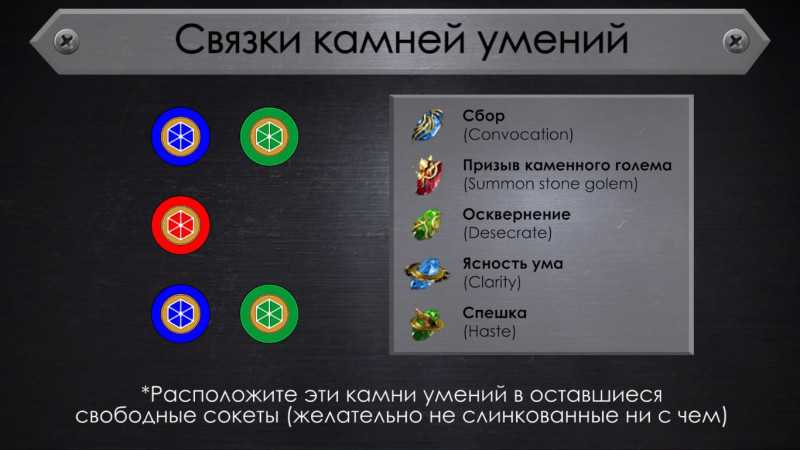 Связки камней умений

Сбор
(Convocation)

Призыв каменного голема
(Summon stone golem)

Осквернение
(Desecrate)

Ясность ума
(Clarity)

Спешка
(Haste)

*Расположите эти камни умений в оставшиеся свободные сокеты (желательно не слинкованные ни с чем)